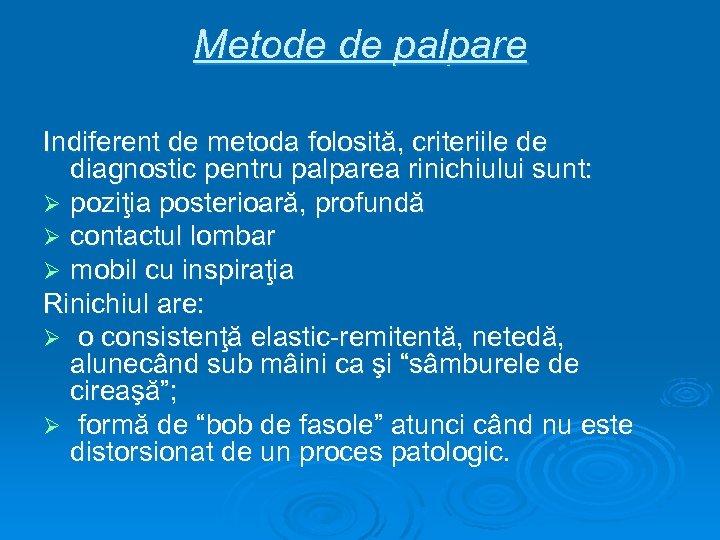 Metode de palpare

Indiferent de metoda folosită, criteriile de diagnostic pentru palparea rinichiului sunt:
➢ poziţia posterioară, profundă
➢ contactul lombar
➢ mobil cu inspiraţia
Rinichiul are:
➢ o consistenţă elastic-remitentă, netedă, alunecând sub mâini ca şi “sâmburele de cireaşă”;
➢ formă de “bob de fasole” atunci când nu este distorsionat de un proces patologic.